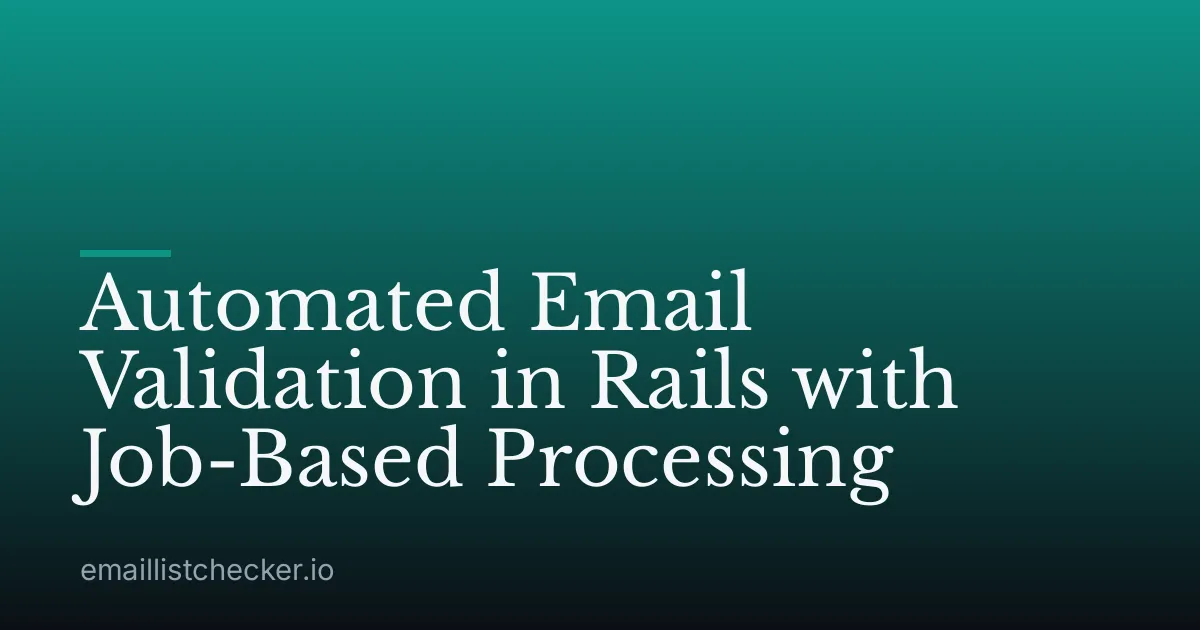 Automated Email Validation in Rails with Job-Based Processing

emaillistchecker.io